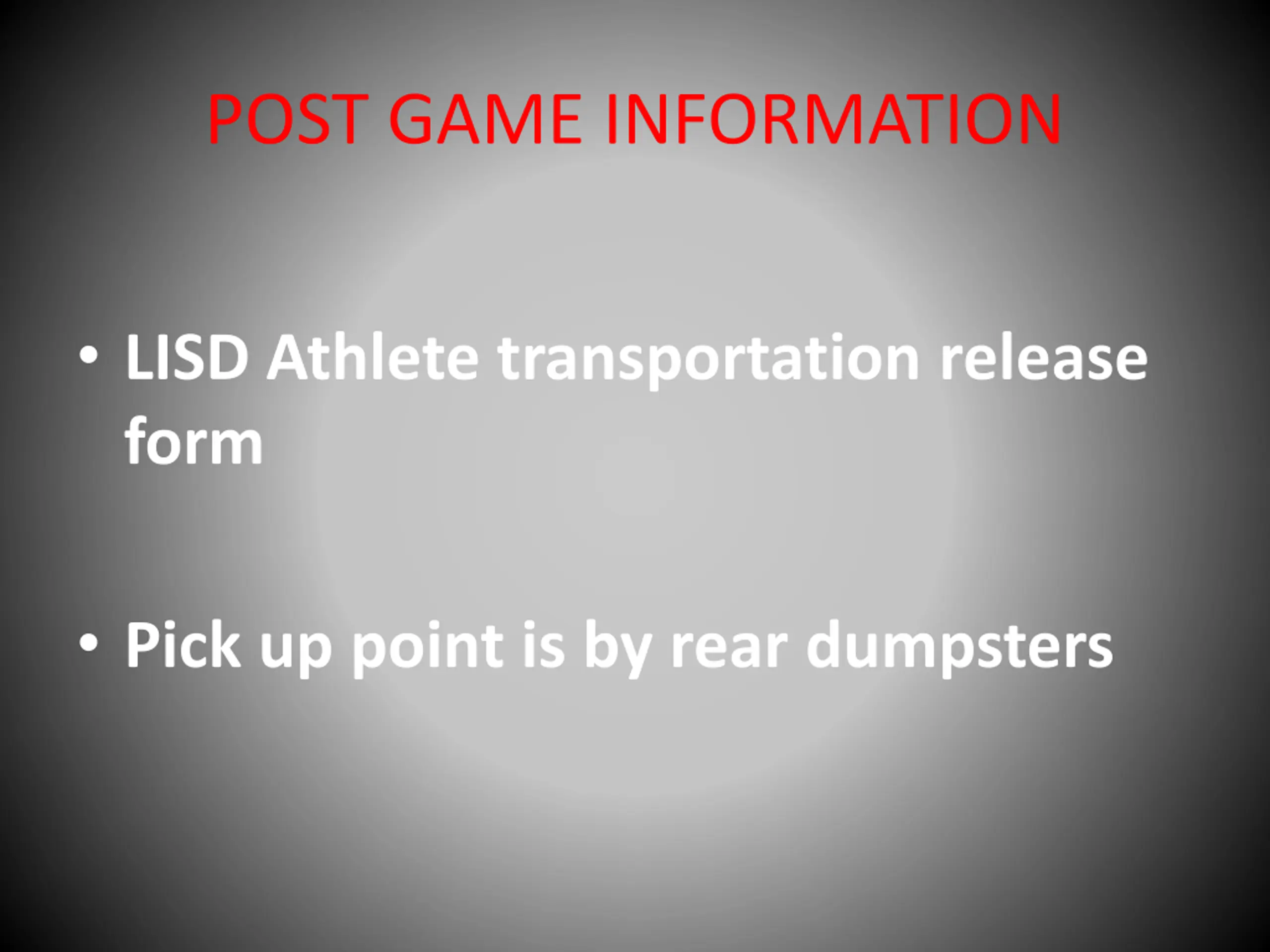 POST GAME INFORMATION

• LISD Athlete transportation release form

• Pick up point is by rear dumpsters